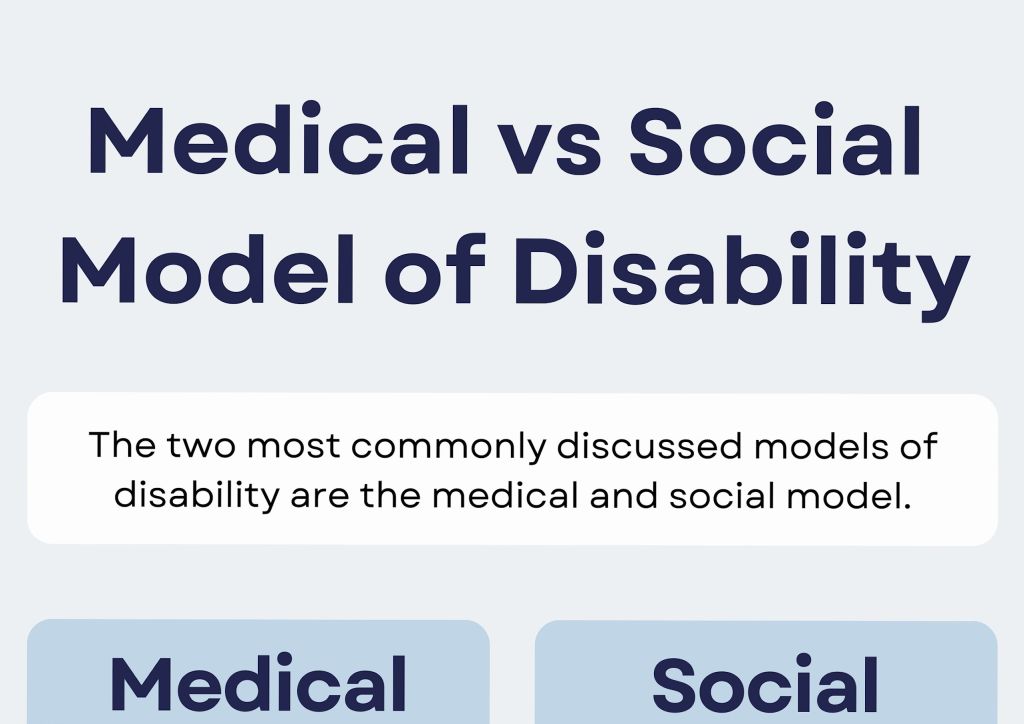 Medical vs Social Model of Disability

The two most commonly discussed models of disability are the medical and social model.

Medical

Social